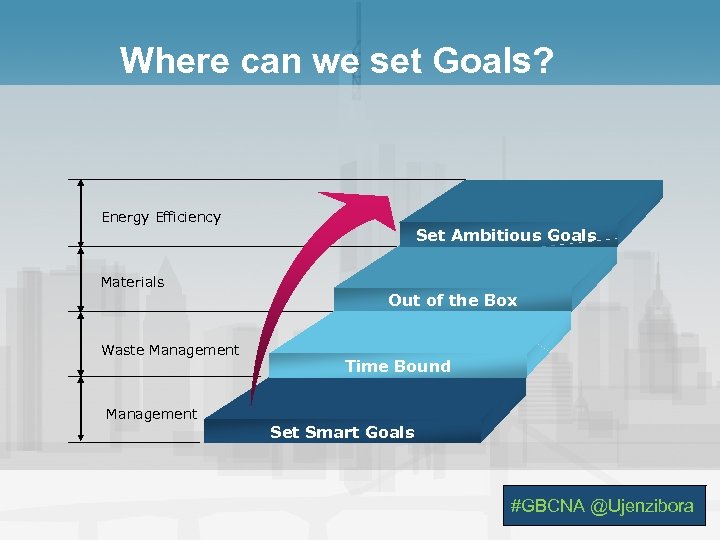 Where can we set Goals?

Energy Efficiency

Materials

Waste Management

Management

Set Ambitious Goals

Out of the Box

Time Bound

Set Smart Goals

#GBCNA @Ujenzibora